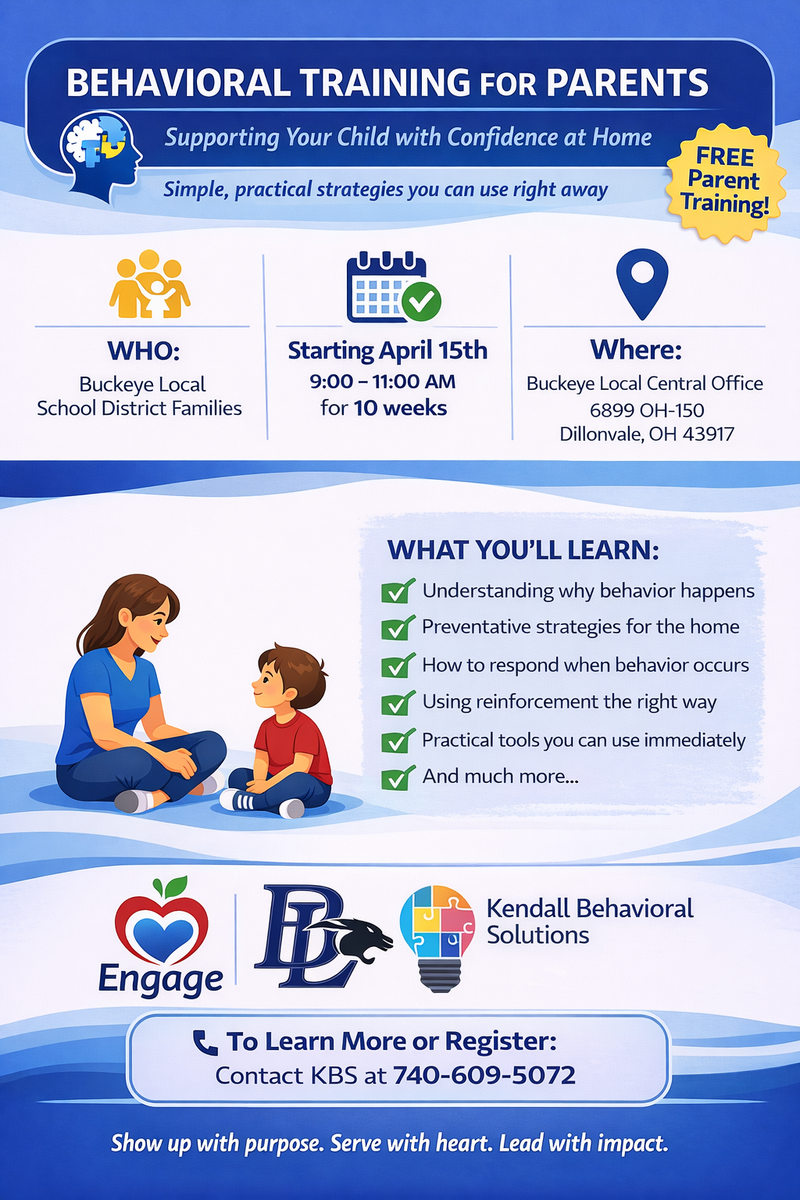 BEHAVIORAL TRAINING FOR PARENTS

Supporting Your Child with Confidence at Home

Simple, practical strategies you can use right away

FREE Parent Training!

WHO:
Buckeye Local School District Families

Starting April 15th
9:00 – 11:00 AM
for 10 weeks

Where:
Buckeye Local Central Office
6899 OH-150
Dillonvale, OH 43917

WHAT YOU'LL LEARN:
Understanding why behavior happens
Preventative strategies for the home
How to respond when behavior occurs
Using reinforcement the right way
Practical tools you can use immediately
And much more...

Engage

BL

Kendall Behavioral Solutions

To Learn More or Register:
Contact KBS at 740-609-5072

Show up with purpose. Serve with heart. Lead with impact.